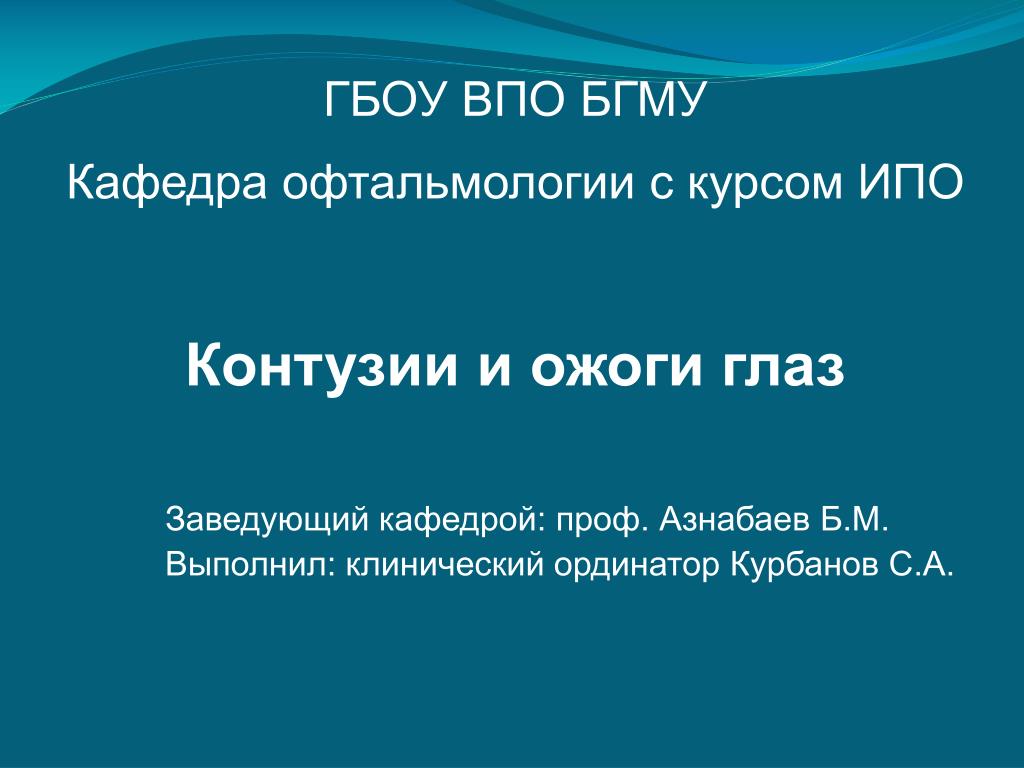 ГБОУ ВПО БГМУ

Кафедра офтальмологии с курсом ИПО

Контузии и ожоги глаз

Заведующий кафедрой: проф. Азнабаев Б.М.
Выполнил: клинический ординатор Курбанов С.А.